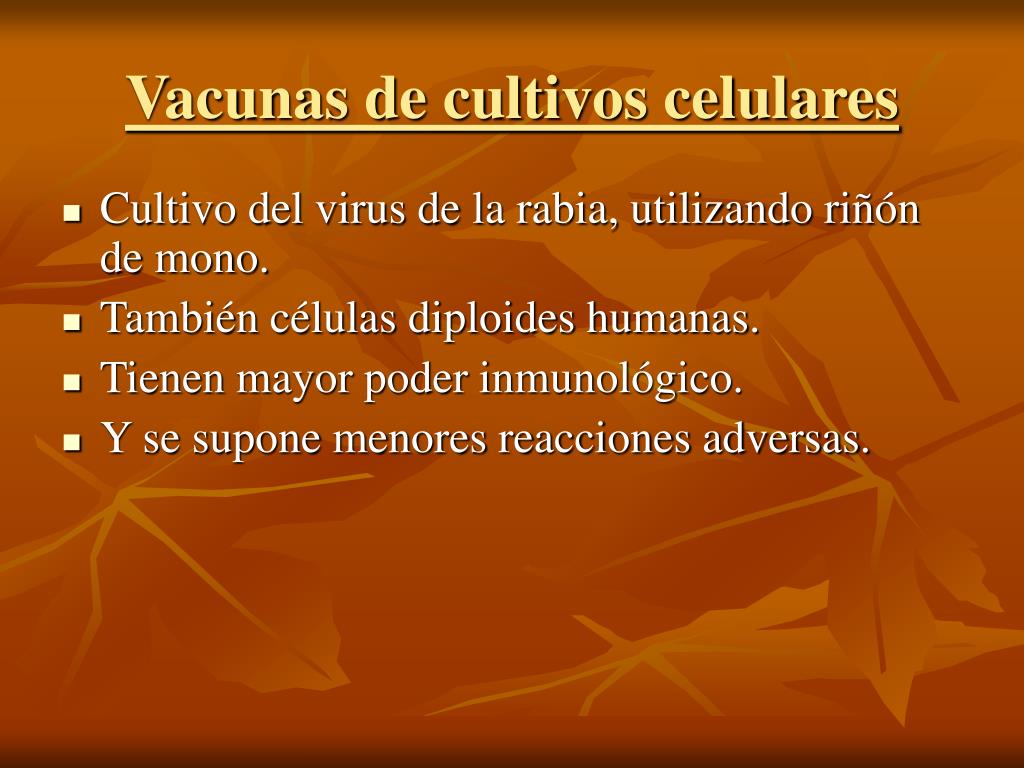 Vacunas de cultivos celulares

- Cultivo del virus de la rabia, utilizando riñón de mono.
- También células diploides humanas.
- Tienen mayor poder inmunológico.
- Y se supone menores reacciones adversas.